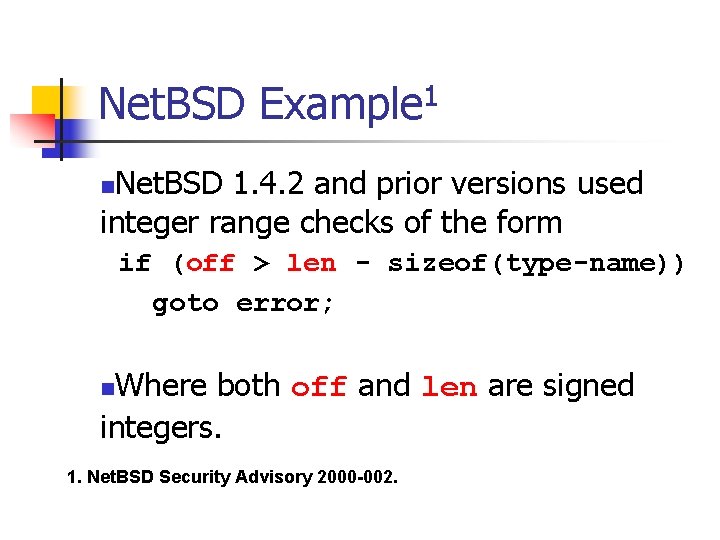 NetBSD Example$^1$

NetBSD 1.4.2 and prior versions used integer range checks of the form

if (off > len - sizeof(type-name))
  goto error;

Where both off and len are signed integers.

1. NetBSD Security Advisory 2000-002.